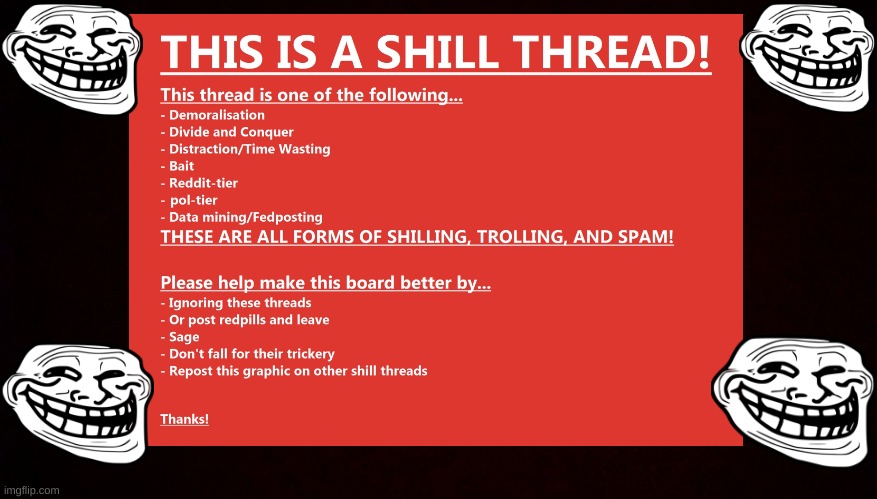 THIS IS A SHILL THREAD!

This thread is one of the following...
- Demoralisation
- Divide and Conquer
- Distraction/Time Wasting
- Bait
- Reddit-tier
- pol-tier
- Data mining/Fedposting
THESE ARE ALL FORMS OF SHILLING, TROLLING, AND SPAM!

Please help make this board better by...
- Ignoring these threads
- Or post redpills and leave
- Sage
- Don't fall for their trickery
- Repost this graphic on other shill threads

Thanks!

imgflip.com